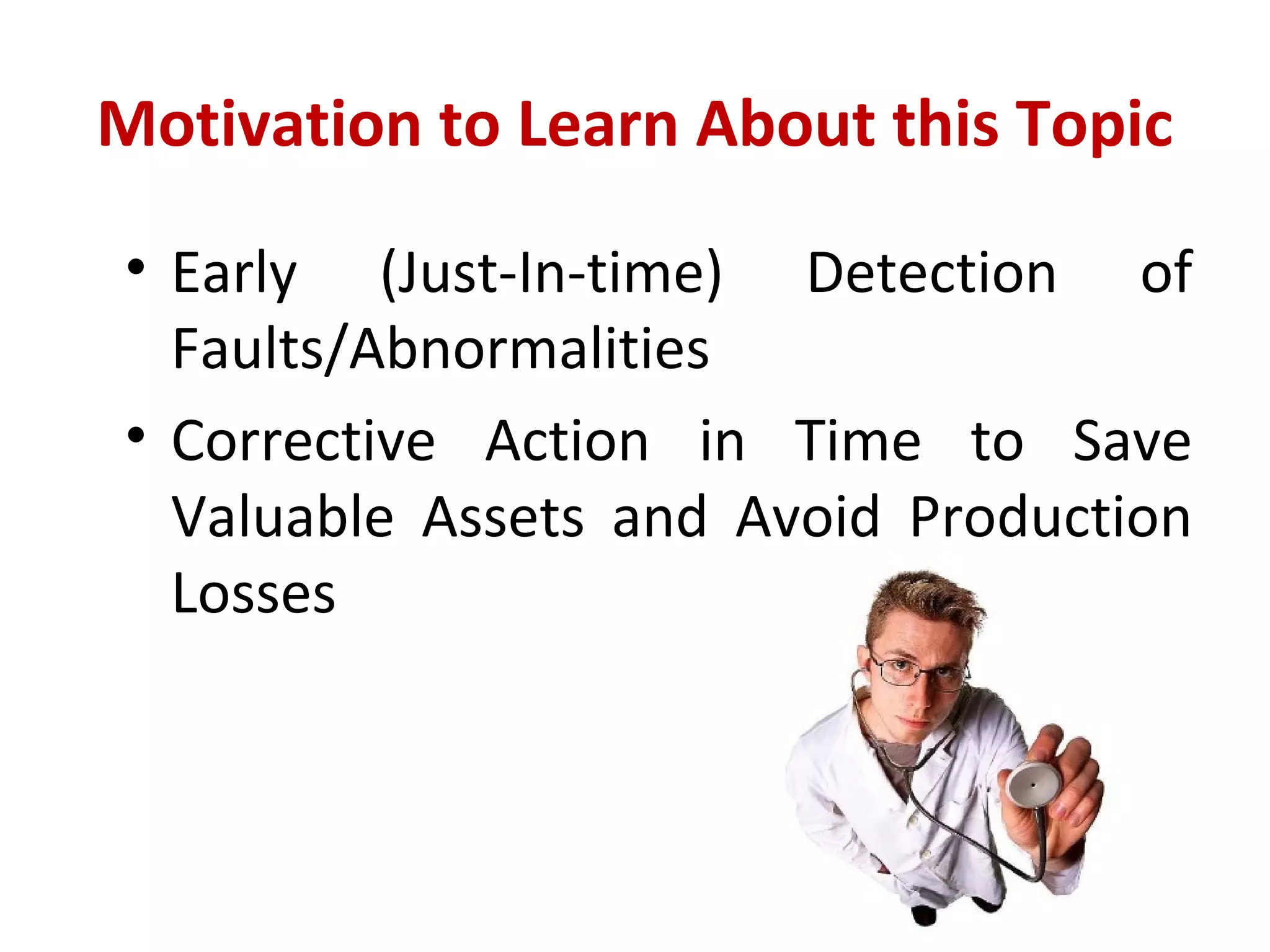 Motivation to Learn About this Topic

• Early (Just-In-time) Detection of Faults/Abnormalities

• Corrective Action in Time to Save Valuable Assets and Avoid Production Losses